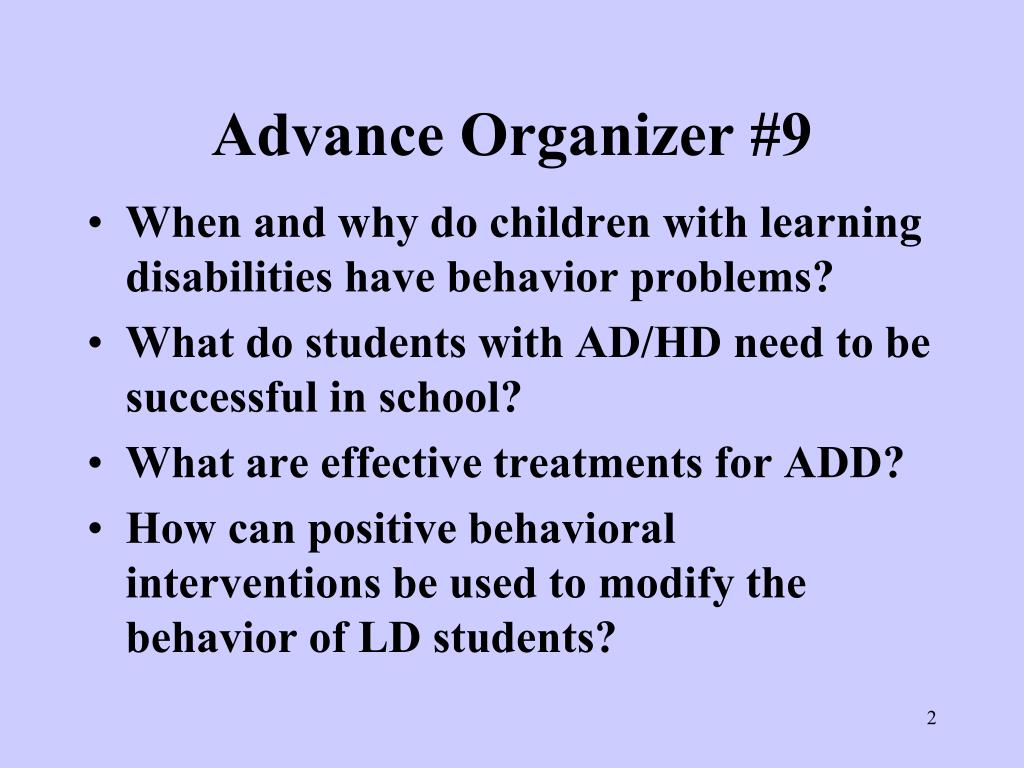 Advance Organizer #9

• When and why do children with learning disabilities have behavior problems?
• What do students with AD/HD need to be successful in school?
• What are effective treatments for ADD?
• How can positive behavioral interventions be used to modify the behavior of LD students?

2